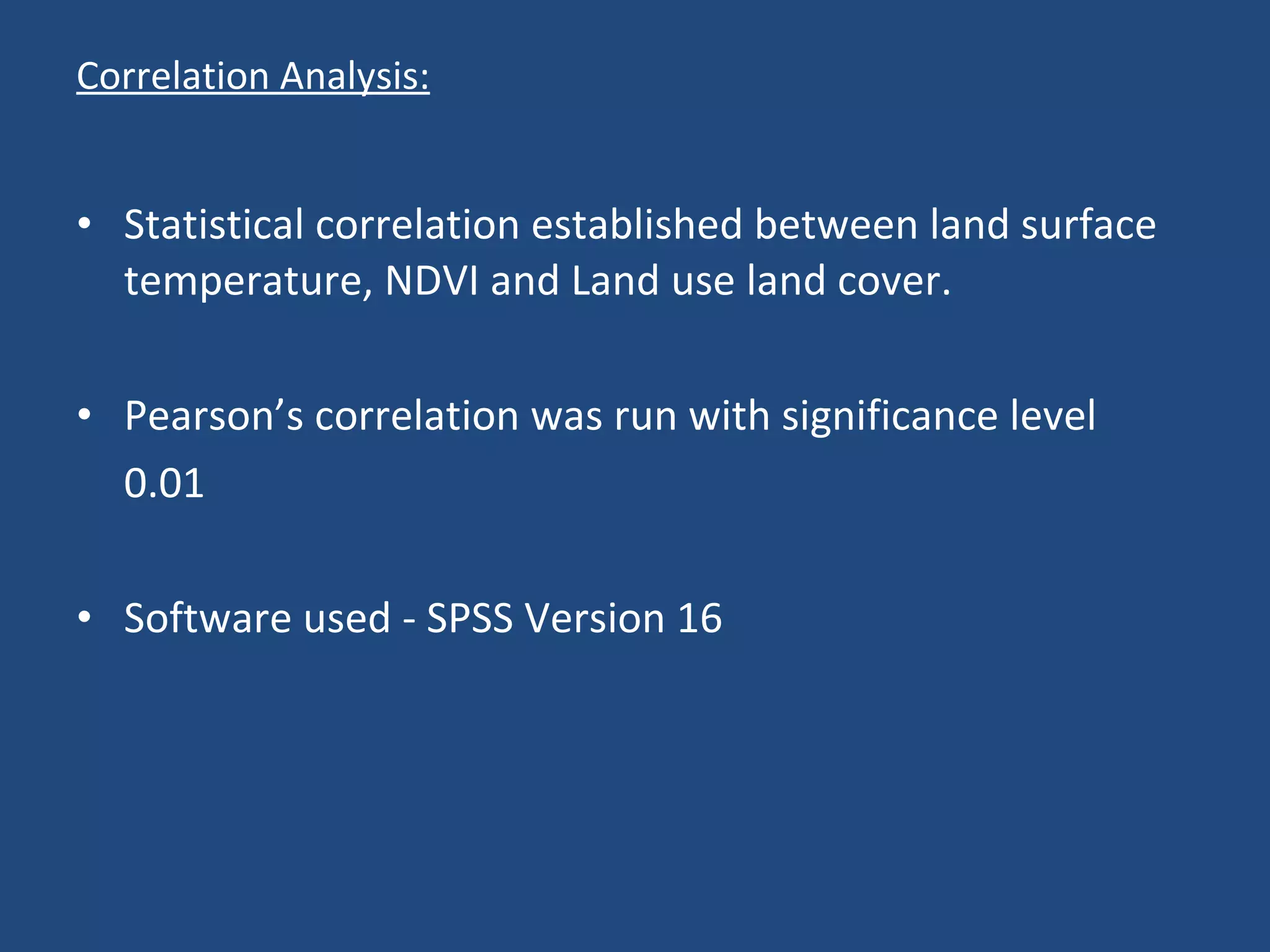 Correlation Analysis:

• Statistical correlation established between land surface temperature, NDVI and Land use land cover.

• Pearson’s correlation was run with significance level 0.01

• Software used - SPSS Version 16